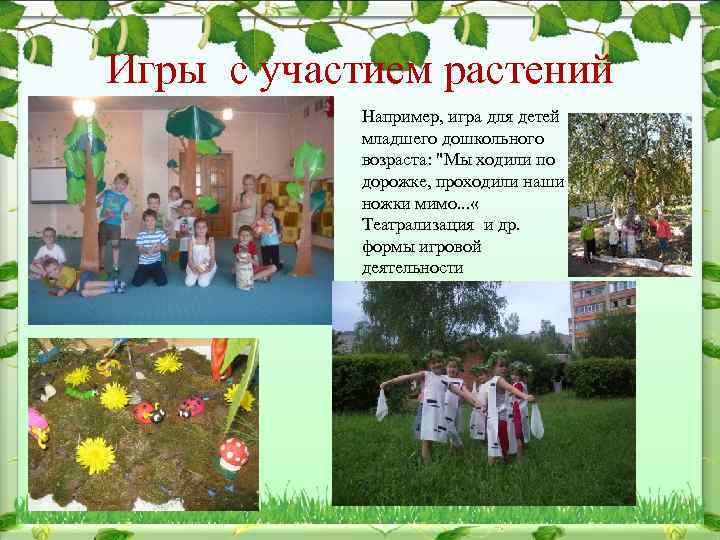 Игры  с участием растений

Например, игра для детей младшего дошкольного возраста: "Мы ходили по дорожке, проходили наши ножки мимо...« Театрализация  и др. формы игровой деятельности